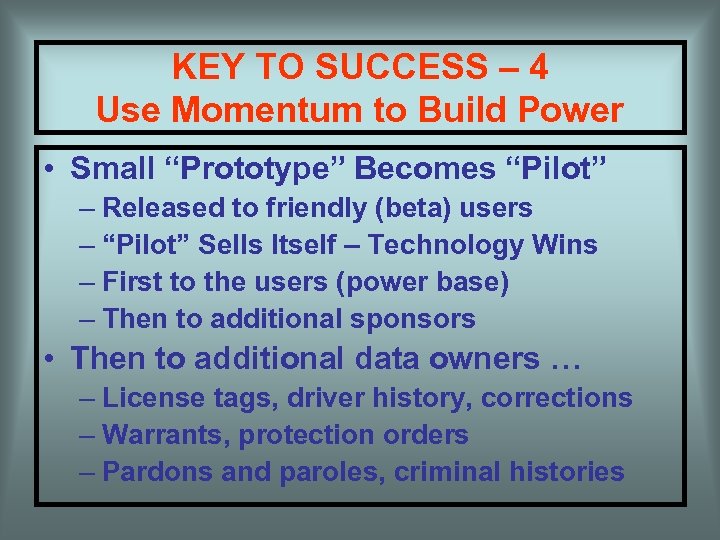 KEY TO SUCCESS – 4
Use Momentum to Build Power

• Small “Prototype” Becomes “Pilot”
– Released to friendly (beta) users
– “Pilot” Sells Itself – Technology Wins
– First to the users (power base)
– Then to additional sponsors
• Then to additional data owners …
– License tags, driver history, corrections
– Warrants, protection orders
– Pardons and paroles, criminal histories